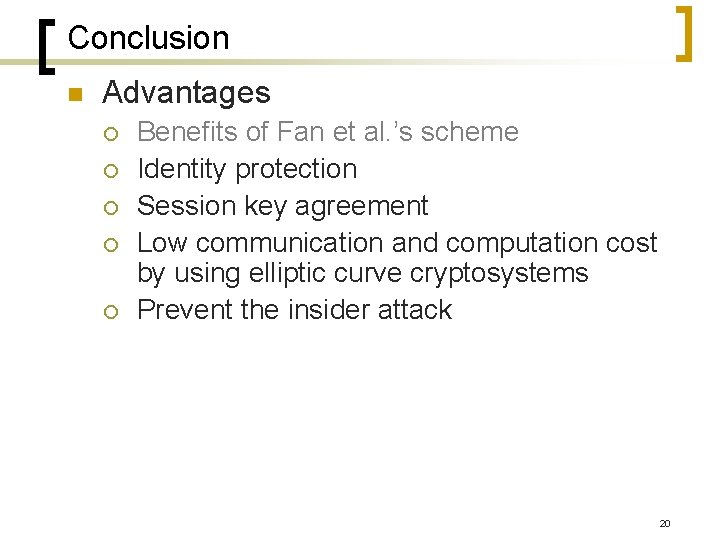 Conclusion

Advantages

Benefits of Fan et al.'s scheme

Identity protection

Session key agreement

Low communication and computation cost by using elliptic curve cryptosystems

Prevent the insider attack

20